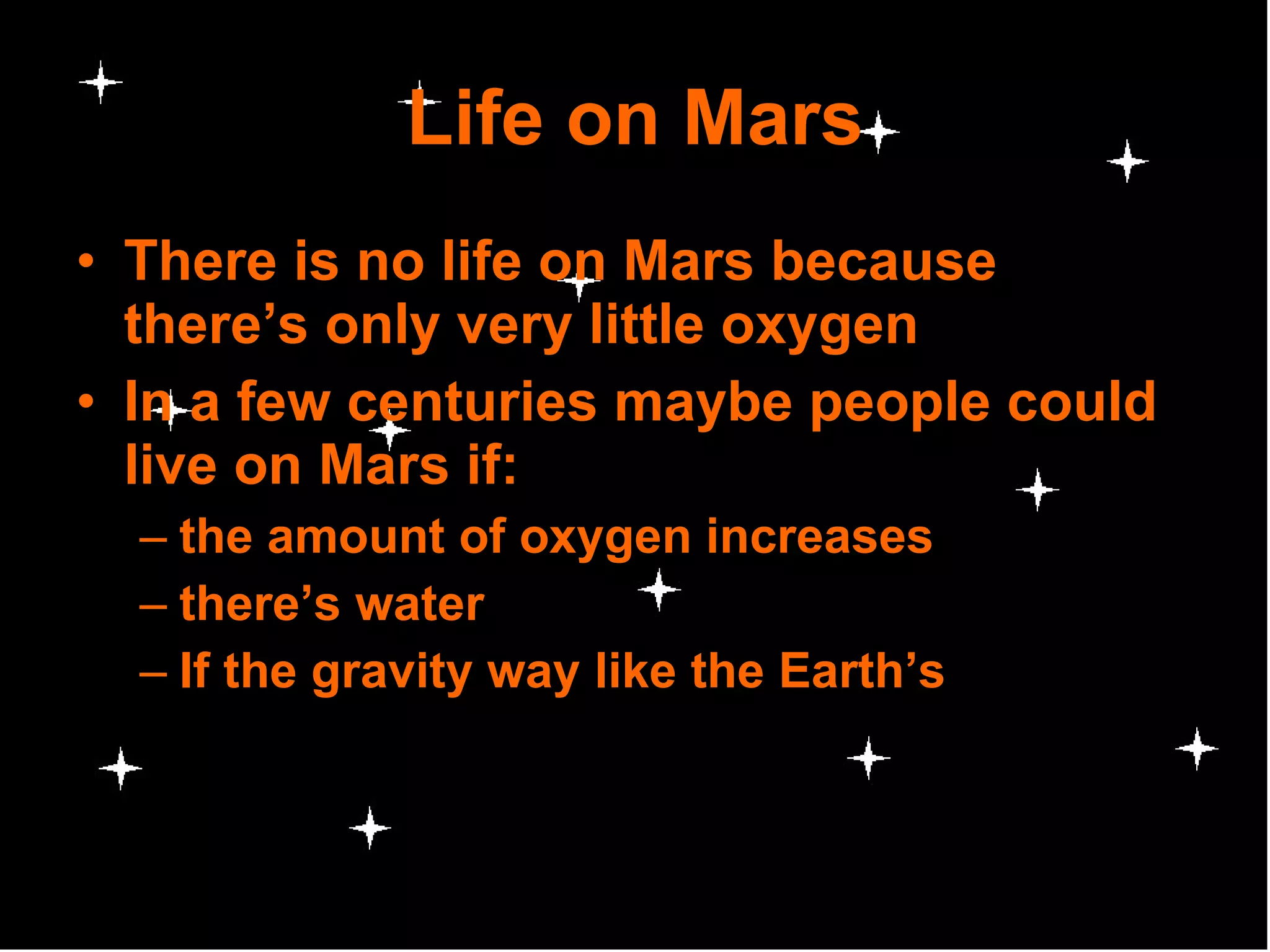 Life on Mars

• There is no life on Mars because there’s only very little oxygen
• In a few centuries maybe people could live on Mars if:
– the amount of oxygen increases
– there’s water
– If the gravity way like the Earth’s